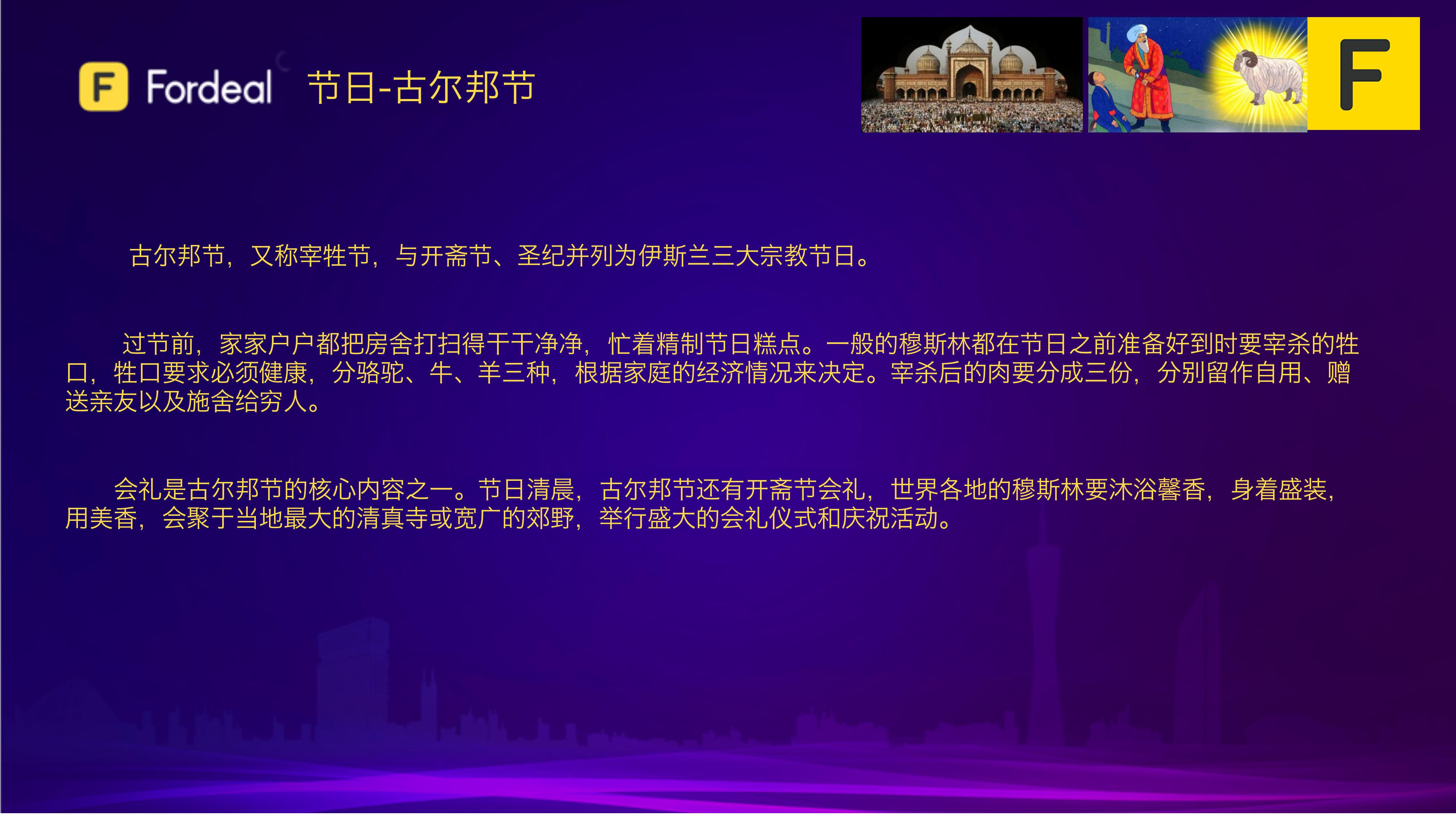 F Fordeal 节日-古尔邦节

F

古尔邦节，又称宰牲节，与开斋节、圣纪并列为伊斯兰三大宗教节日。

过节前，家家户户都把房舍打扫得干干净净，忙着精制节日糕点。一般的穆斯林都在节日之前准备好到时要宰杀的牲口，牲口要求必须健康，分骆驼、牛、羊三种，根据家庭的经济情况来决定。宰杀后的肉要分成三份，分别留作自用、赠送亲友以及施舍给穷人。

会礼是古尔邦节的核心内容之一。节日清晨，古尔邦节还有开斋节会礼，世界各地的穆斯林要沐浴馨香，身着盛装，用美香，会聚于当地最大的清真寺或宽广的郊野，举行盛大的会礼仪式和庆祝活动。